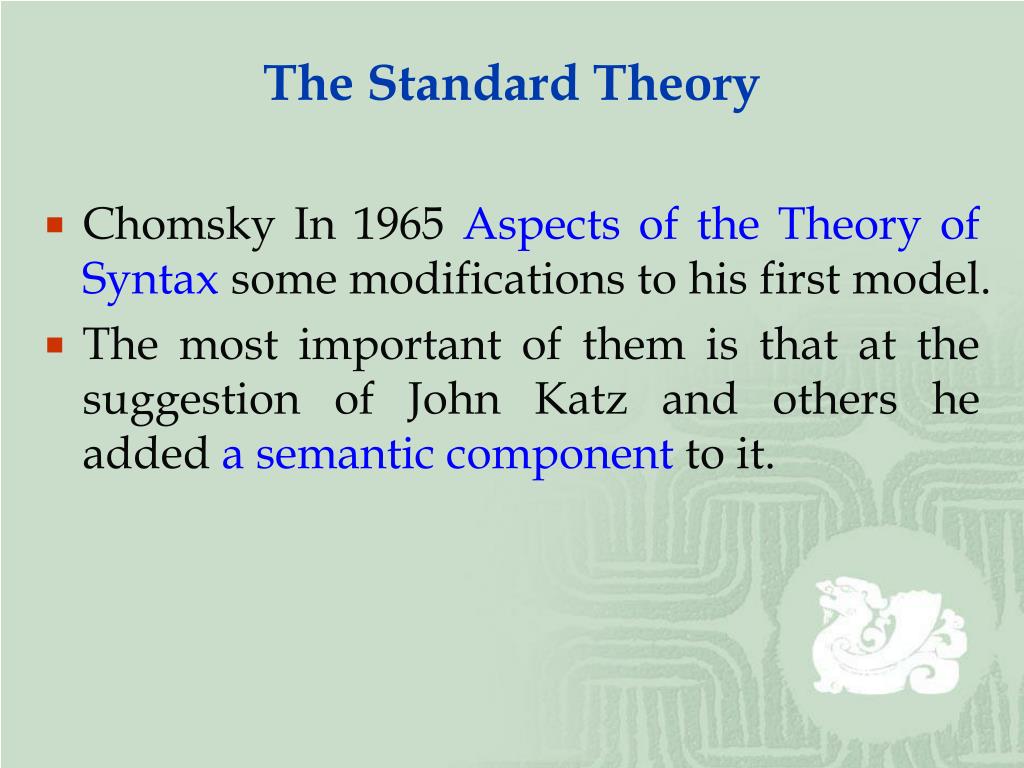 The Standard Theory

▪ Chomsky In 1965 Aspects of the Theory of Syntax some modifications to his first model.
▪ The most important of them is that at the suggestion of John Katz and others he added a semantic component to it.